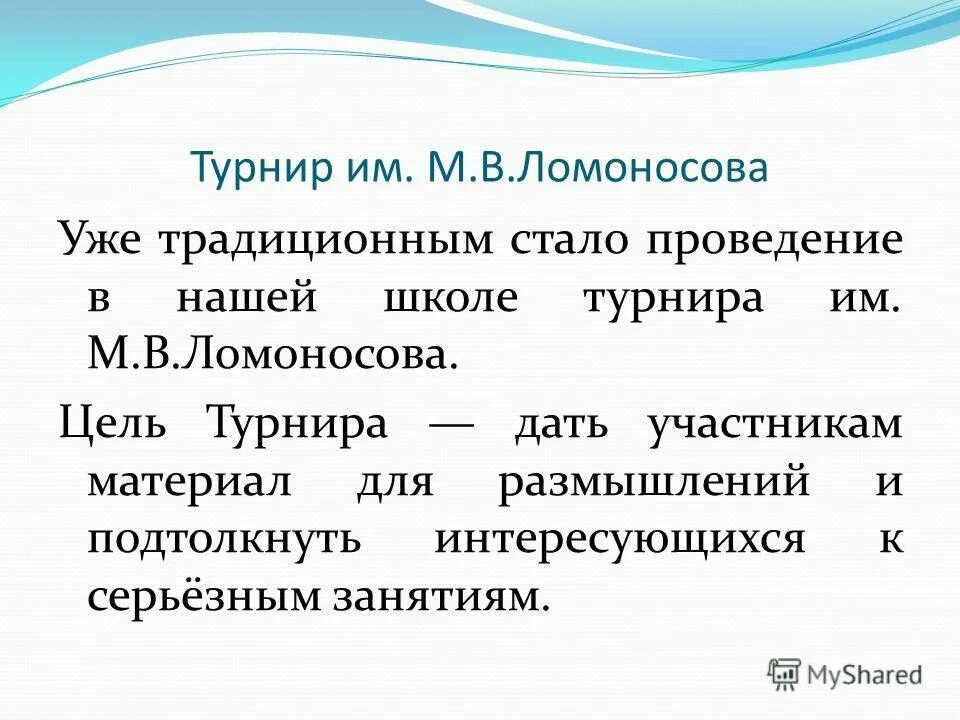 Турнир им. М.В.Ломоносова

Уже традиционным стало проведение в нашей школе турнира им. М.В.Ломоносова.

Цель Турнира — дать участникам материал для размышлений и подтолкнуть интересующихся к серьёзным занятиям.

MyShared